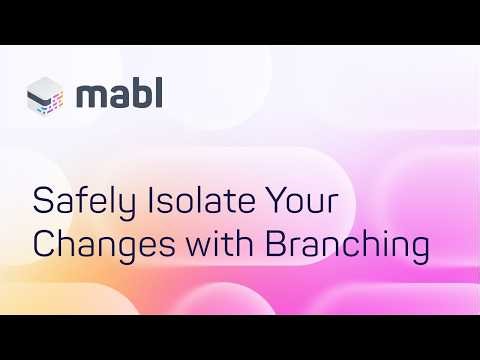 mabl

Safely Isolate Your Changes with Branching